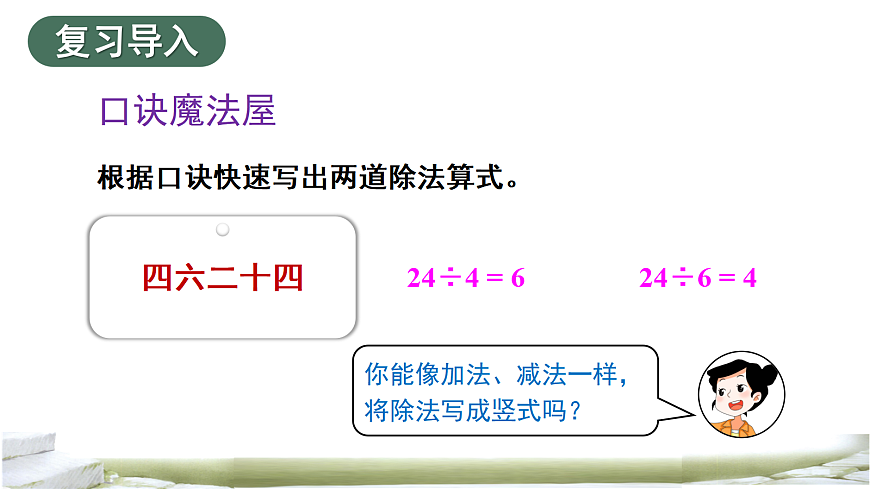 复习导入

口诀魔法屋

根据口诀快速写出两道除法算式。

四六二十四

$24 \div 4 = 6$

$24 \div 6 = 4$

你能像加法、减法一样，将除法写成竖式吗？